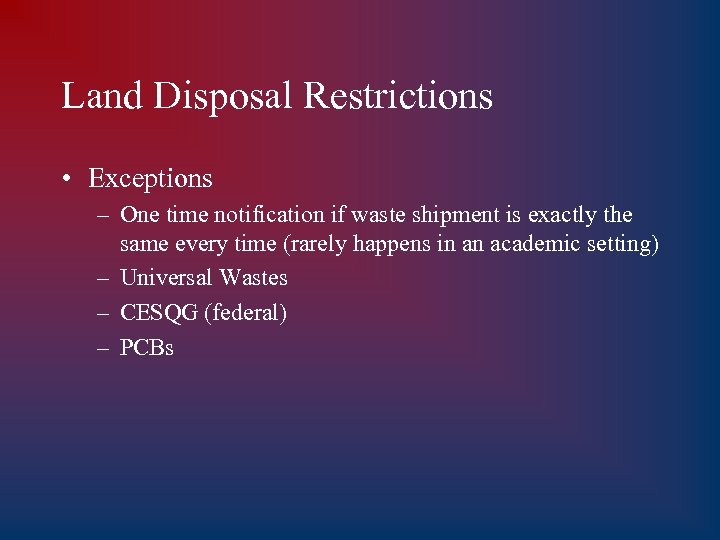 Land Disposal Restrictions

• Exceptions
 – One time notification if waste shipment is exactly the same every time (rarely happens in an academic setting)
 – Universal Wastes
 – CESQG (federal)
 – PCBs